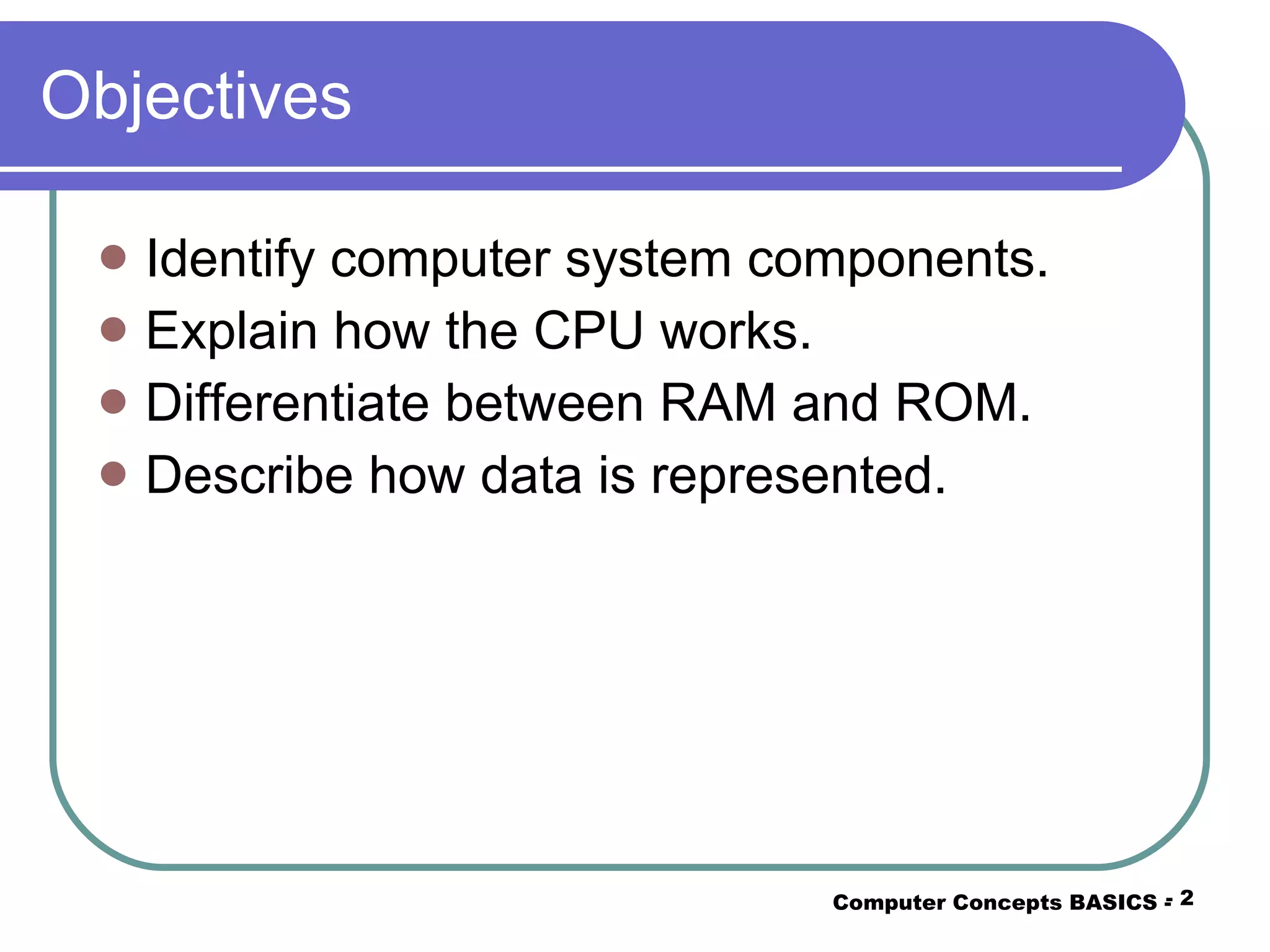 Objectives

- Identify computer system components.
- Explain how the CPU works.
- Differentiate between RAM and ROM.
- Describe how data is represented.

Computer Concepts BASICS - 2